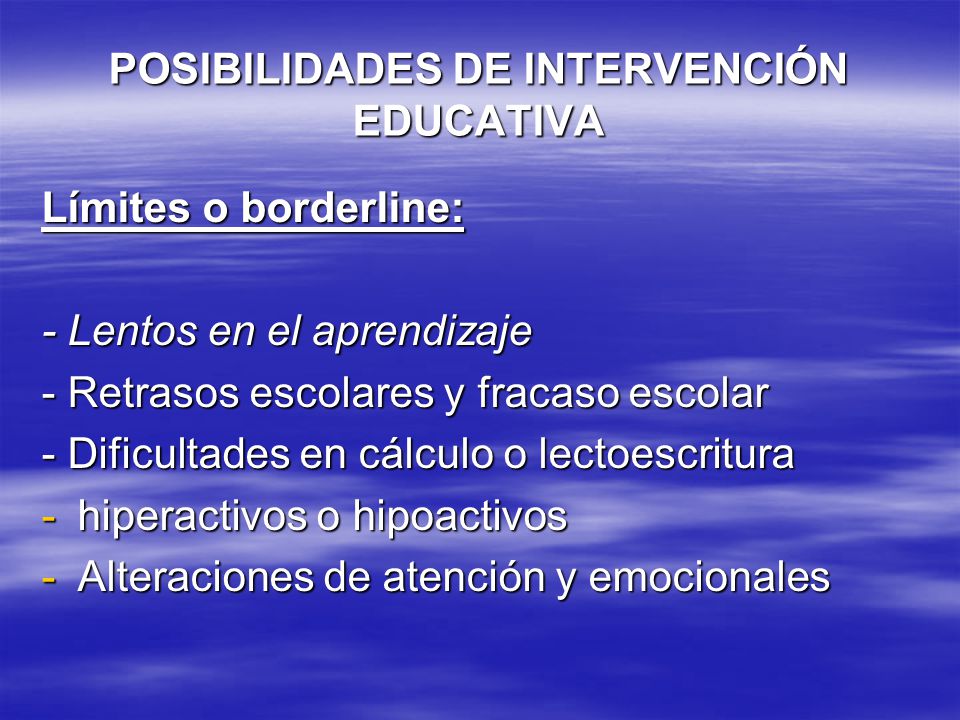 POSIBILIDADES DE INTERVENCIÓN EDUCATIVA

Límites o borderline:

- Lentos en el aprendizaje
- Retrasos escolares y fracaso escolar
- Dificultades en cálculo o lectoescritura
- hiperactivos o hipoactivos
- Alteraciones de atención y emocionales